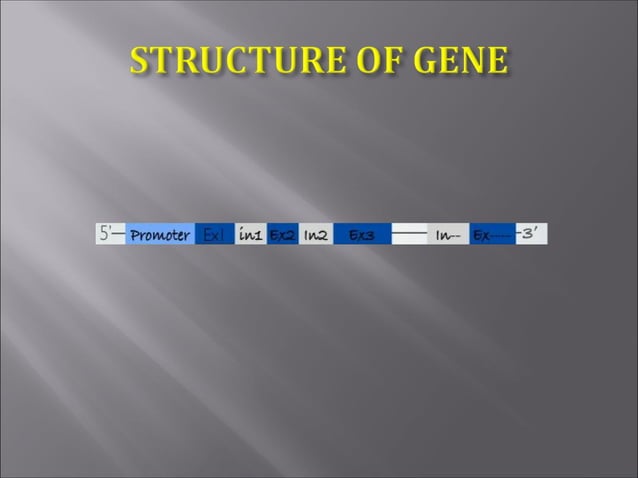 STRUCTURE OF GENE

5'— Promoter Ex1 in1 Ex2 In2 Ex3 —— In-- Ex---- -3'